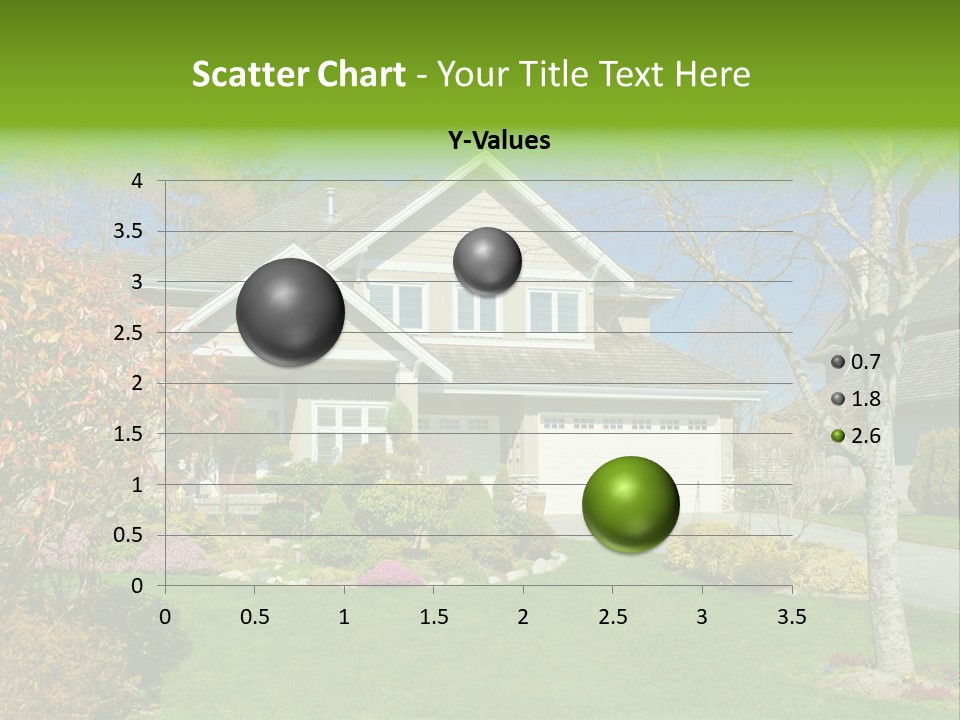 Scatter Chart - Your Title Text Here

Y-Values

4
3.5
3
2.5
2
1.5
1
0.5
0

0 0.5 1 1.5 2 2.5 3 3.5

0.7
1.8
2.6